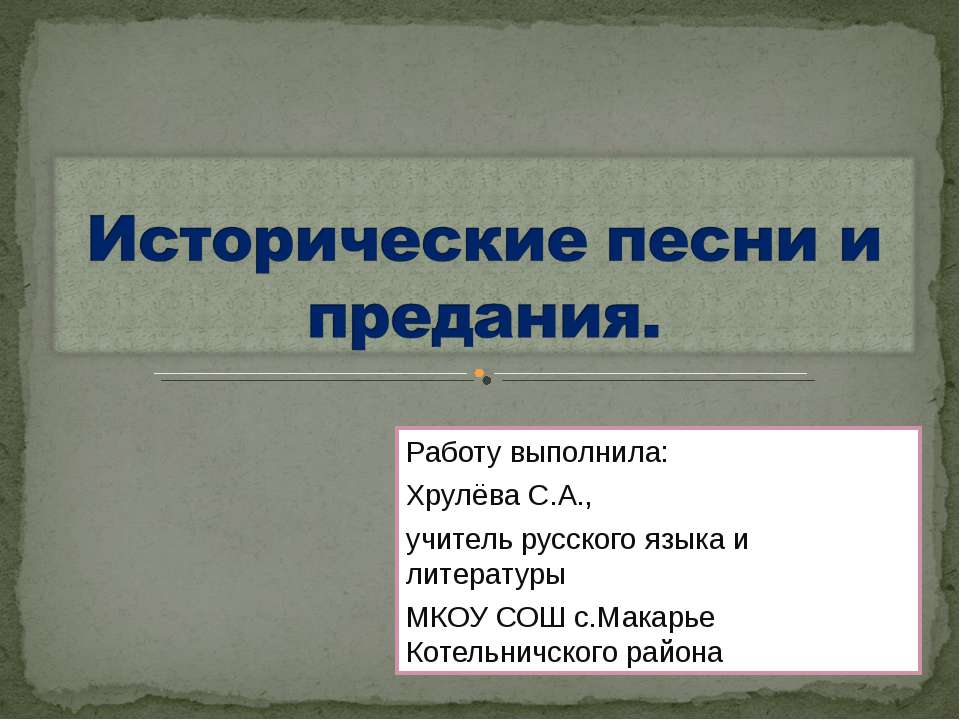 Исторические песни и предания.

Работу выполнила:
Хрулёва С.А.,
учитель русского языка и литературы
МКОУ СОШ с.Макарье Котельничского района